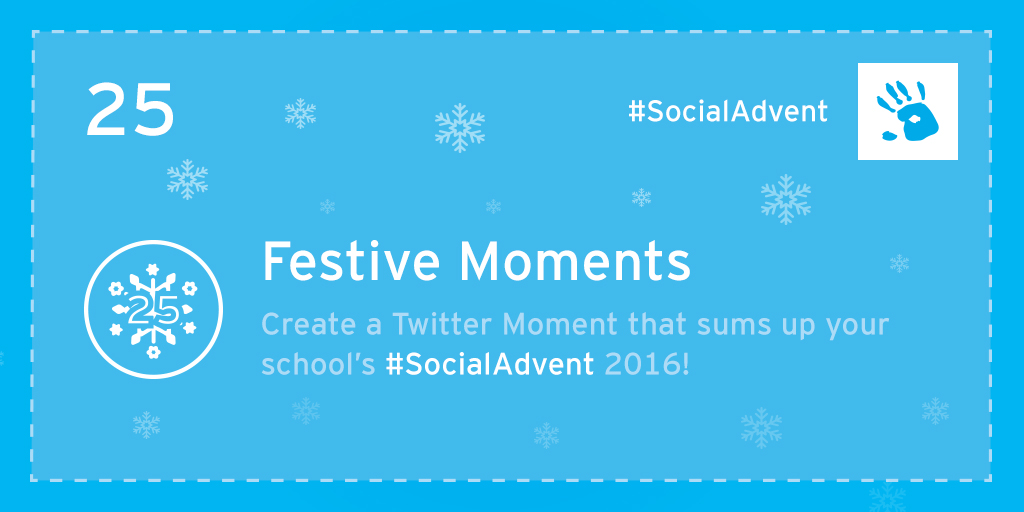 25

#SocialAdvent

25

Festive Moments

Create a Twitter Moment that sums up your school's #SocialAdvent 2016!